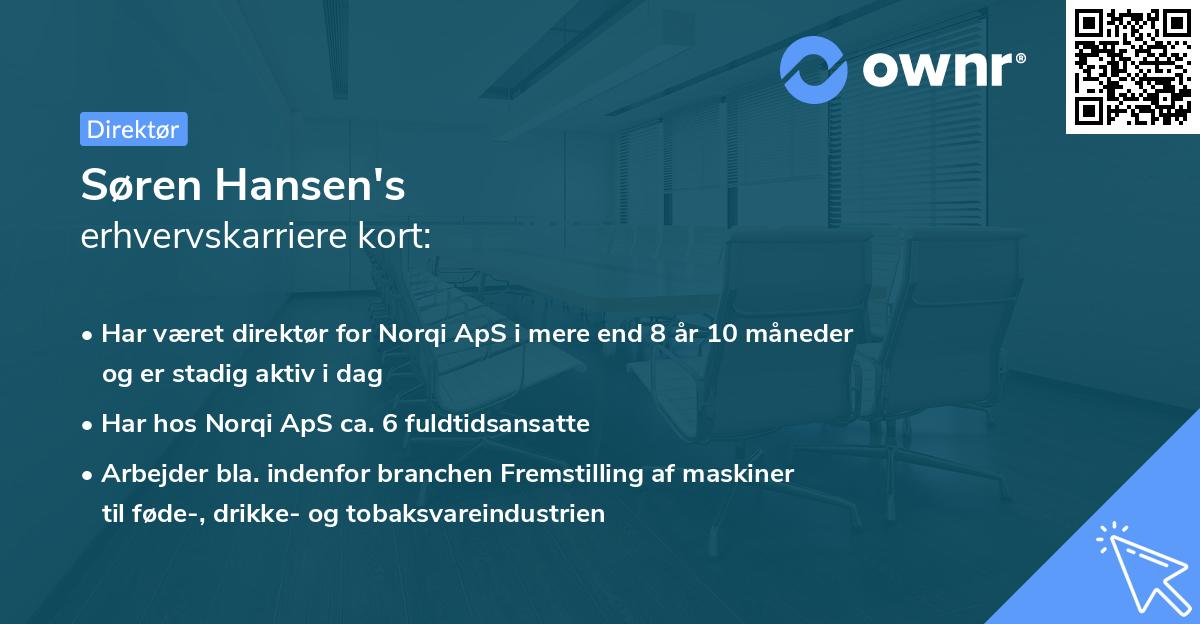 ownr®

Direktør

Søren Hansen's
erhvervskarriere kort:

• Har været direktør for Norqi ApS i mere end 8 år 10 måneder og er stadig aktiv i dag

• Har hos Norqi ApS ca. 6 fuldtidsansatte

• Arbejder bla. indenfor branchen Fremstilling af maskiner til føde-, drikke- og tobaksvareindustrien